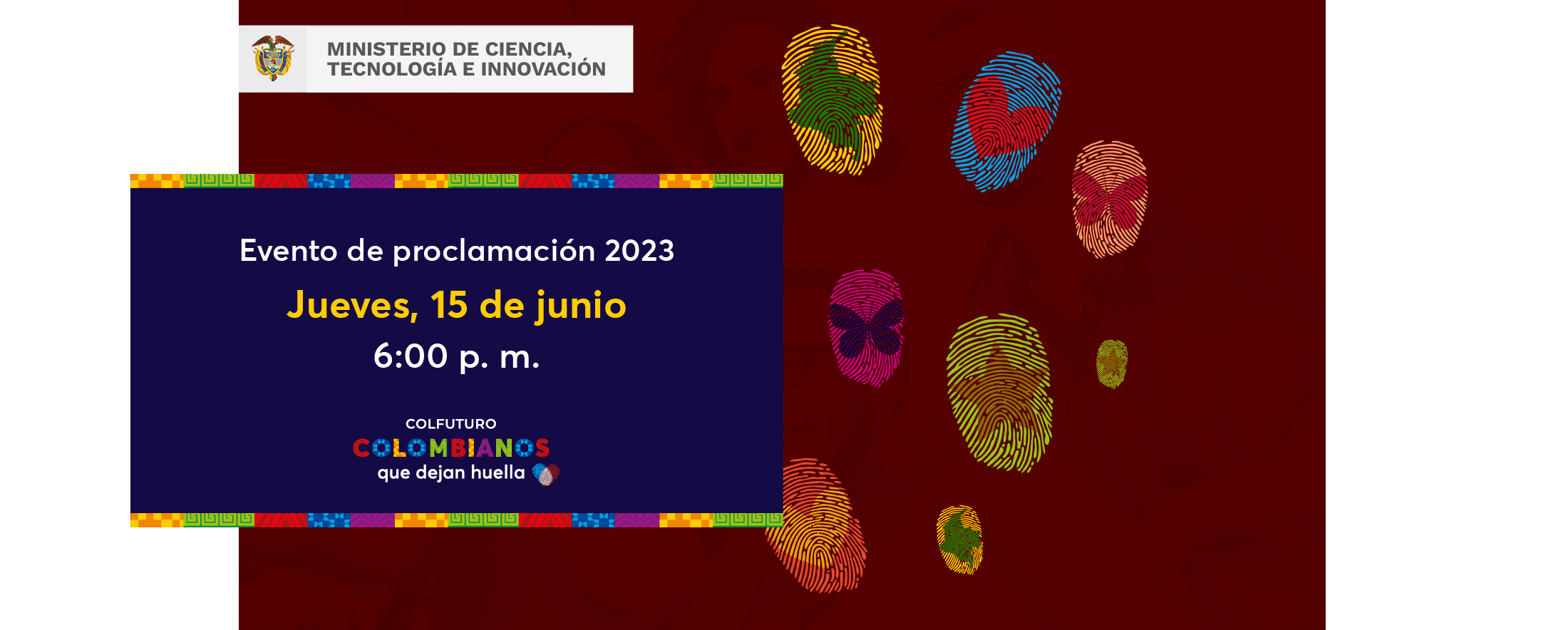 MINISTERIO DE CIENCIA, TECNOLOGÍA E INNOVACIÓN

Evento de proclamación 2023

Jueves, 15 de junio

6:00 p. m.

COLFUTURO
COLOMBIANOS
que dejan huella